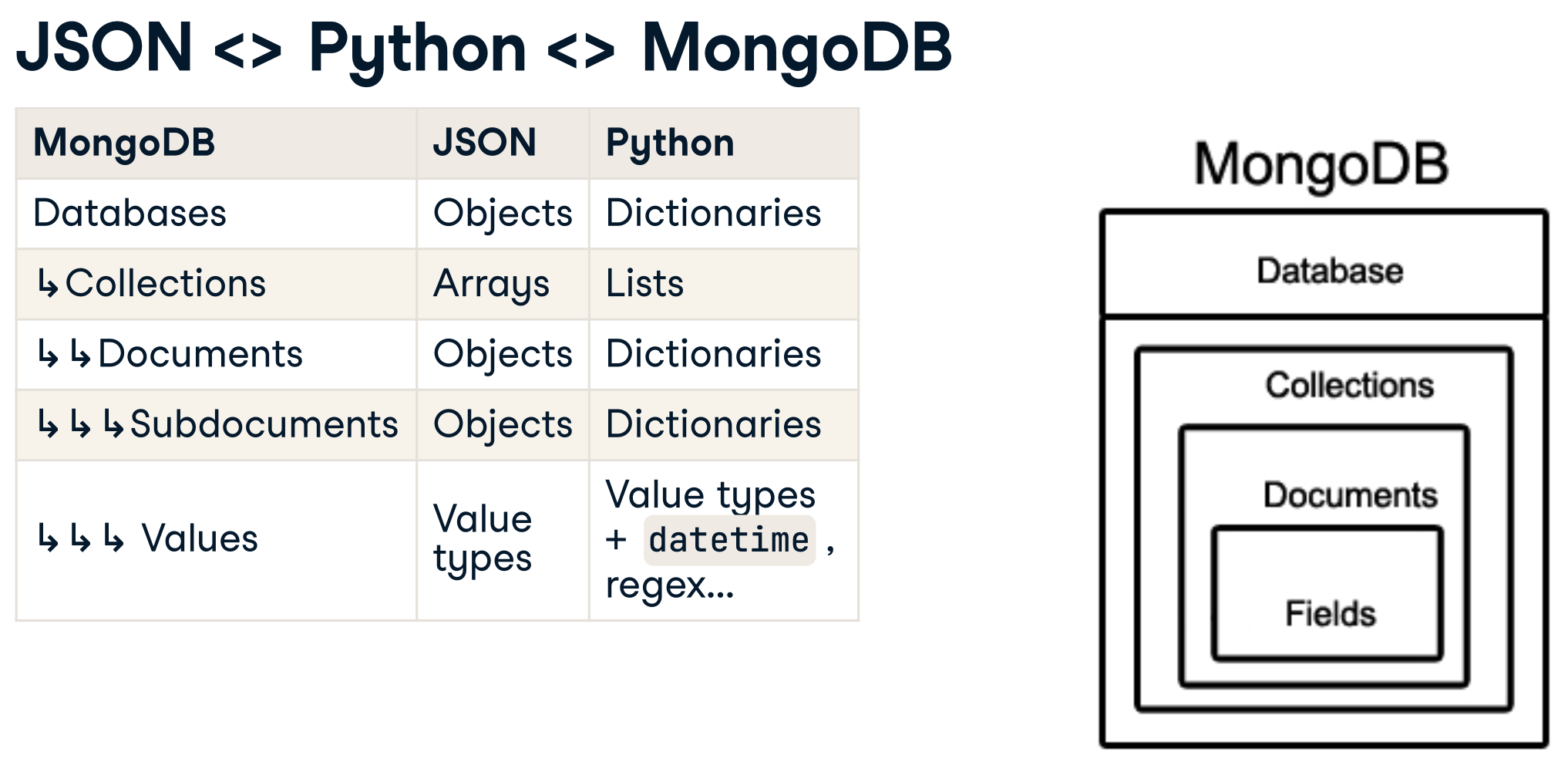 JSON <> Python <> MongoDB

| MongoDB | JSON | Python |
|---|---|---|
| Databases | Objects | Dictionaries |
| ↳Collections | Arrays | Lists |
| ↳↳Documents | Objects | Dictionaries |
| ↳↳↳Subdocuments | Objects | Dictionaries |
| ↳↳↳ Values | Value types | Value types + datetime , regex... |

MongoDB

Database

Collections

Documents

Fields